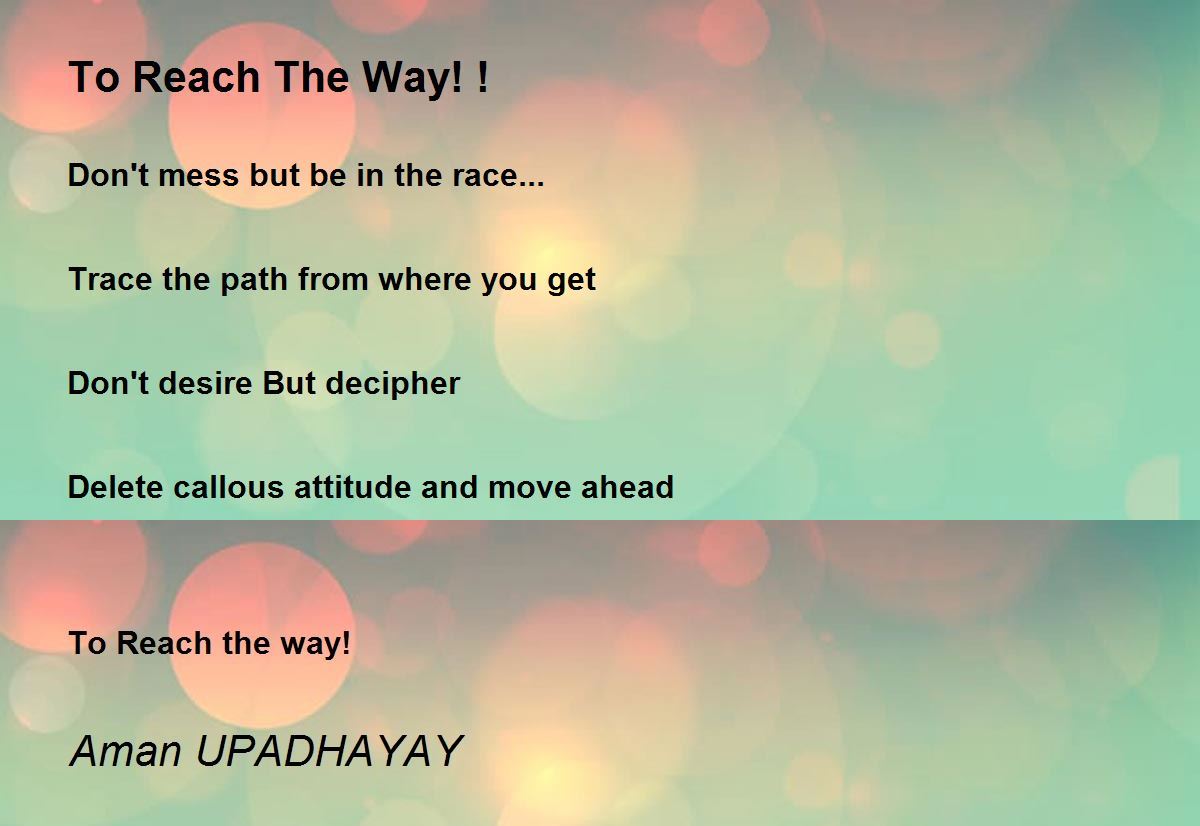 To Reach The Way! !

Don't mess but be in the race...

Trace the path from where you get

Don't desire But decipher

Delete callous attitude and move ahead

To Reach the way!

Aman UPADHAYAY